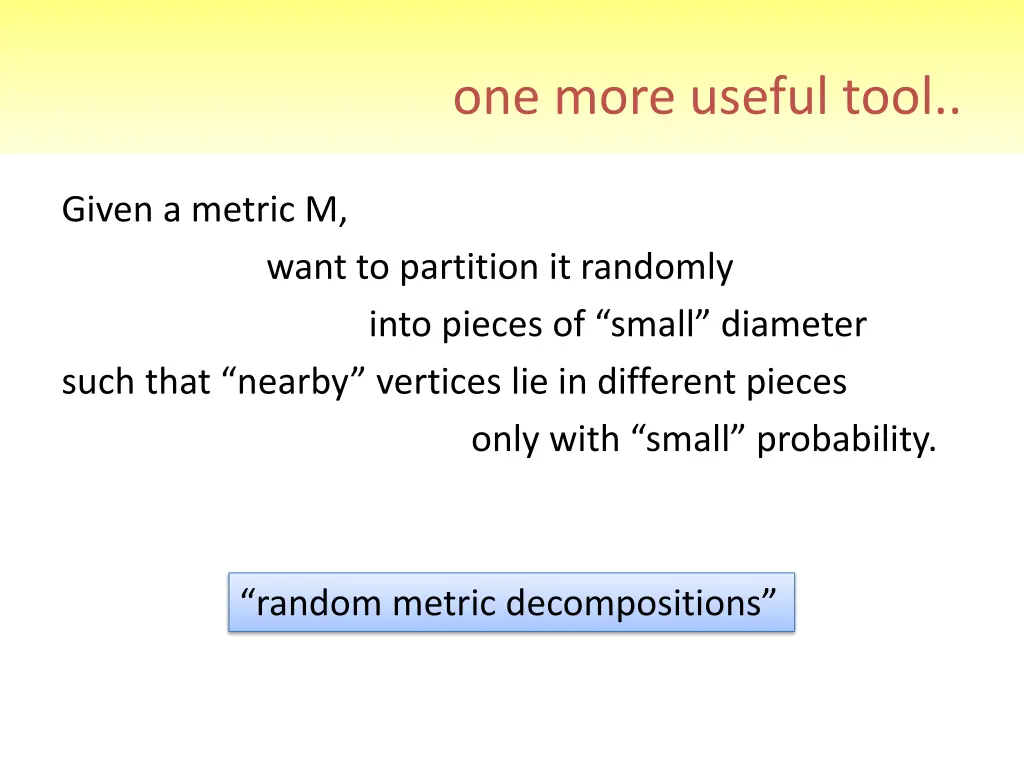 one more useful tool..

Given a metric M,
want to partition it randomly
into pieces of “small” diameter
such that “nearby” vertices lie in different pieces
only with “small” probability.

“random metric decompositions”